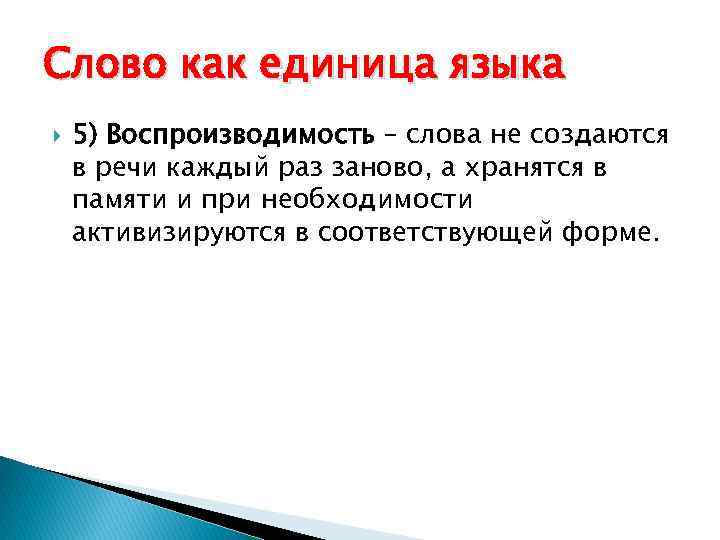 Слово как единица языка

5) Воспроизводимость – слова не создаются в речи каждый раз заново, а хранятся в памяти и при необходимости активизируются в соответствующей форме.